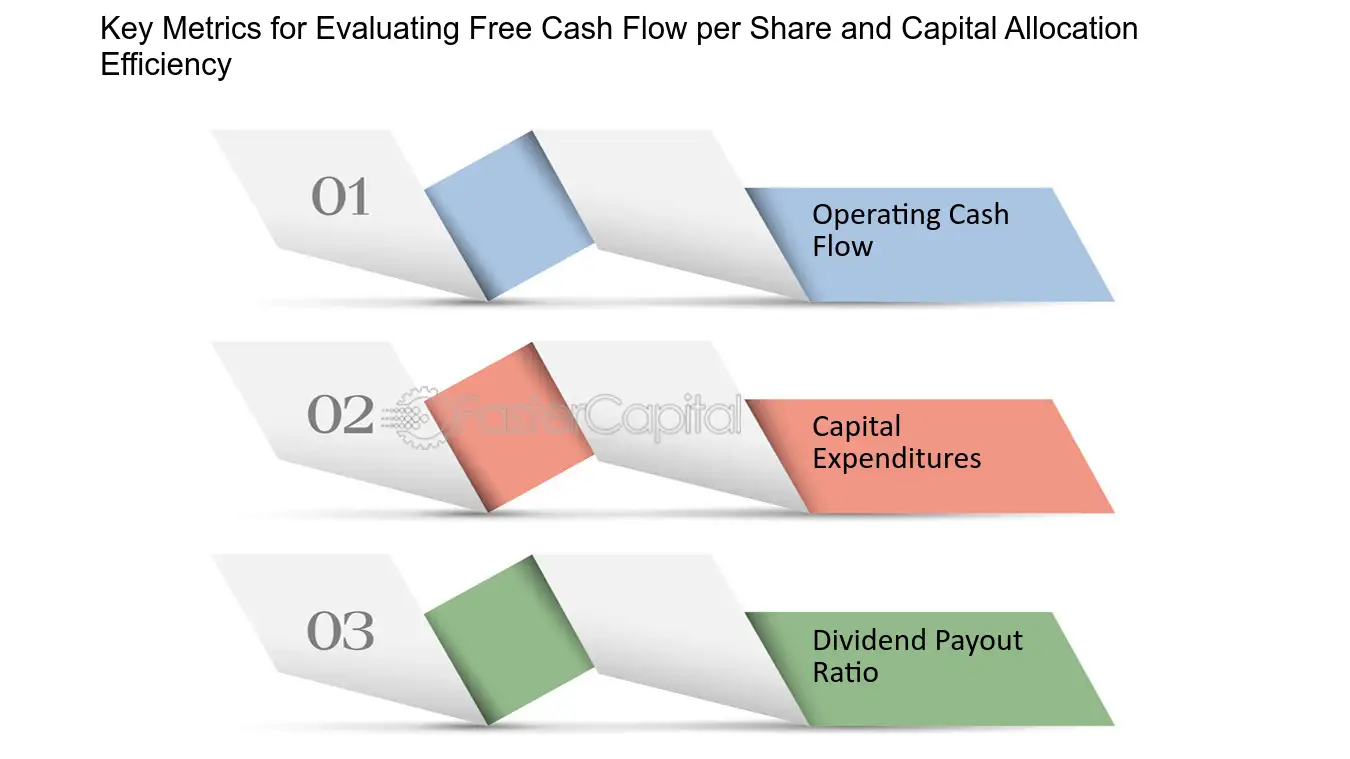 Key Metrics for Evaluating Free Cash Flow per Share and Capital Allocation Efficiency

01

Operating Cash Flow

02

FasterCapital

Capital Expenditures

03

Dividend Payout Ratio